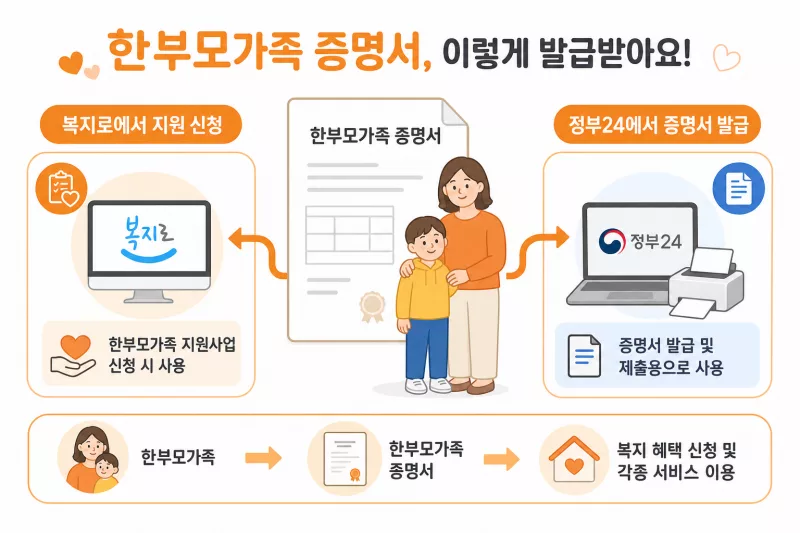 한부모가족 증명서, 이렇게 발급받아요!

복지로에서 지원 신청

복지로

한부모가족 지원사업 신청 시 사용

한부모가족 증명서

정부24에서 증명서 발급

정부24

증명서 발급 및 제출용으로 사용

한부모가족

한부모가족 증명서

복지 혜택 신청 및 각종 서비스 이용